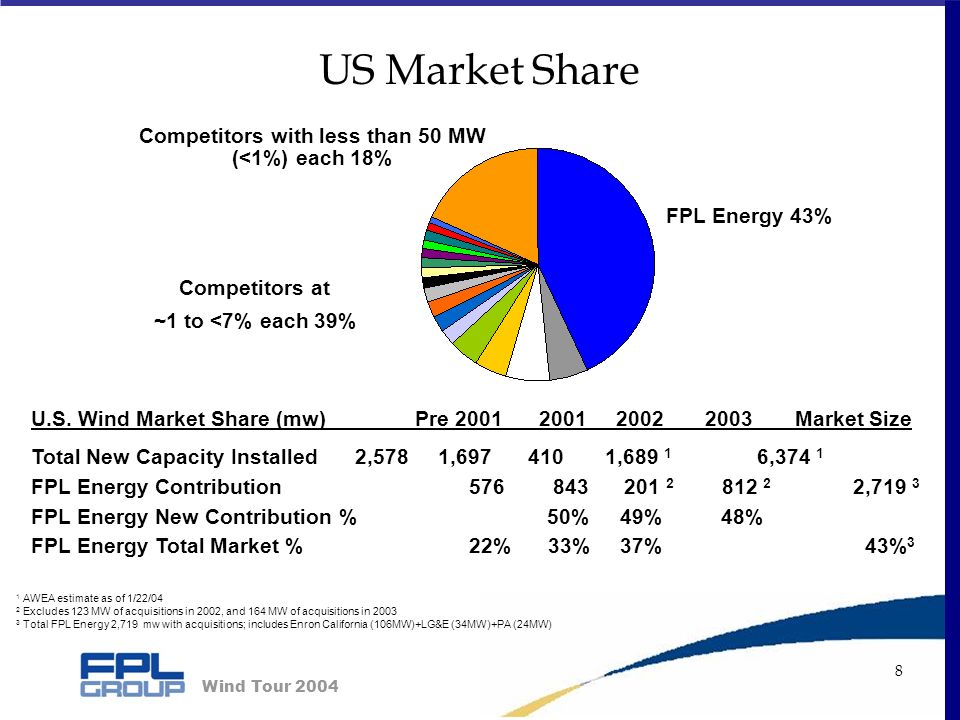 US Market Share

Competitors with less than 50 MW (<1%) each 18%

FPL Energy 43%

Competitors at ~1 to <7% each 39%

| U.S. Wind Market Share (mw) | Pre 2001 | 2001 | 2002 | 2003 | Market Size |
|---|---|---|---|---|---|
| Total New Capacity Installed | 2,578 | 1,697 | 410 | 1,689 $^1$ | 6,374 $^1$ |
| FPL Energy Contribution | 576 | 843 | 201 $^2$ | 812 $^2$ | 2,719 $^3$ |
| FPL Energy New Contribution % | | 50% | 49% | 48% | |
| FPL Energy Total Market % | 22% | 33% | 37% | | 43%$^3$ |

$^1$ AWEA estimate as of 1/22/04
$^2$ Excludes 123 MW of acquisitions in 2002, and 164 MW of acquisitions in 2003
$^3$ Total FPL Energy 2,719 mw with acquisitions; includes Enron California (106MW)+LG&E (34MW)+PA (24MW)

FPL GROUP Wind Tour 2004

8